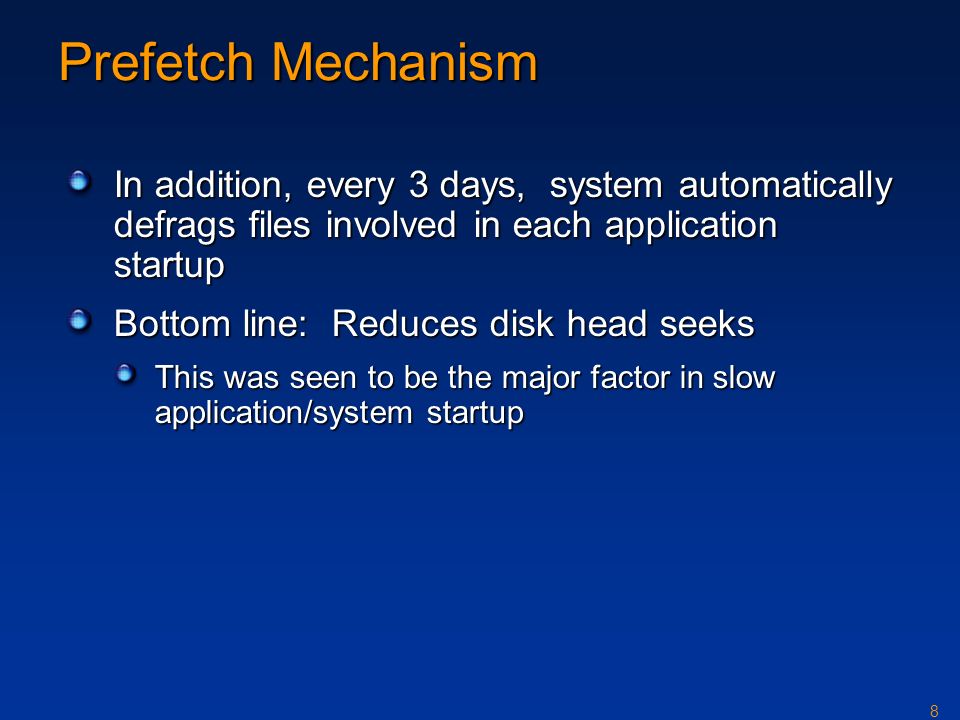 Prefetch Mechanism

In addition, every 3 days, system automatically defrags files involved in each application startup

Bottom line: Reduces disk head seeks

This was seen to be the major factor in slow application/system startup

8